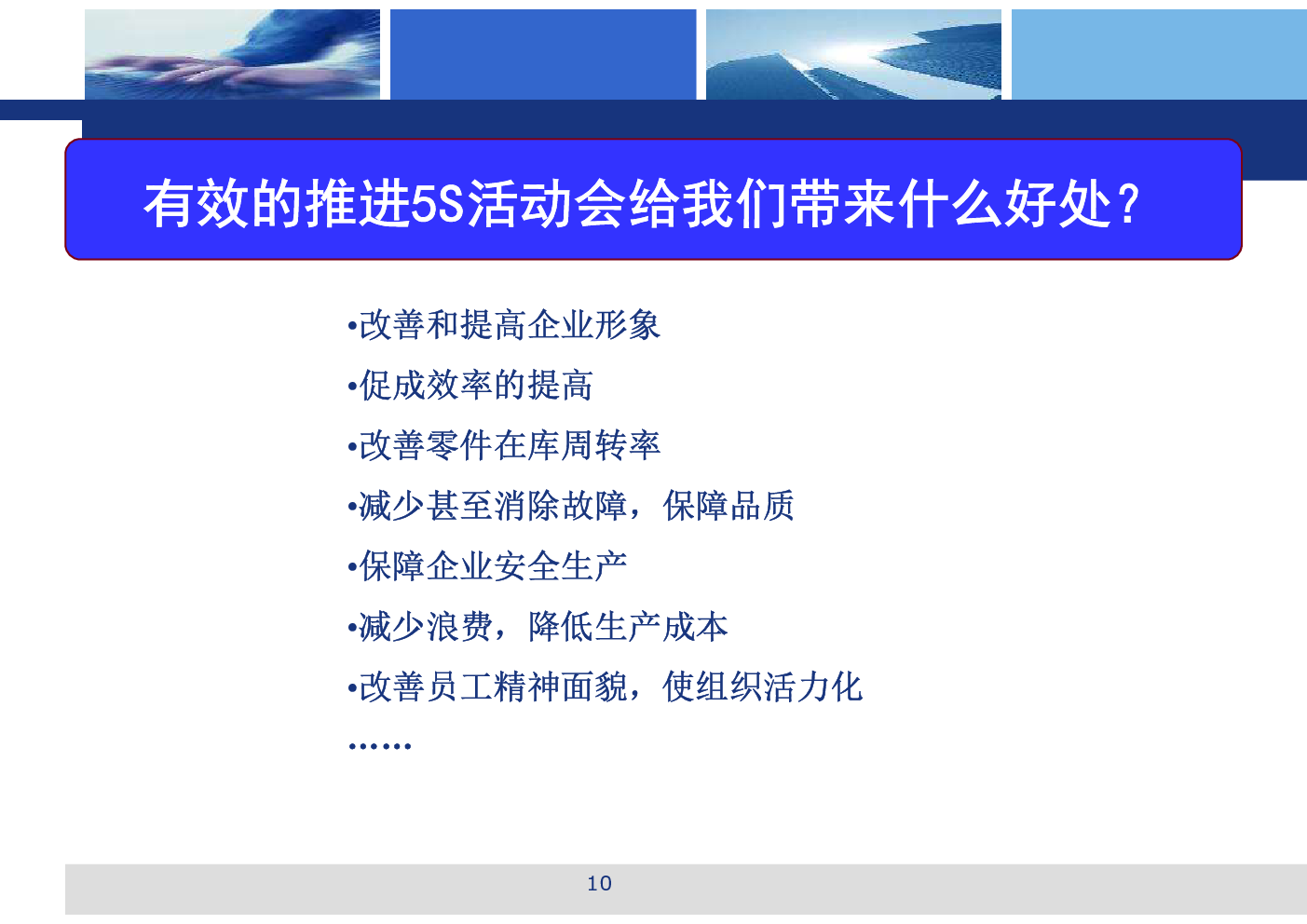 有效的推进5S活动会给我们带来什么好处？

•改善和提高企业形象

•促成效率的提高

•改善零件在库周转率

•减少甚至消除故障，保障品质

•保障企业安全生产

•减少浪费，降低生产成本

•改善员工精神面貌，使组织活力化

……

10